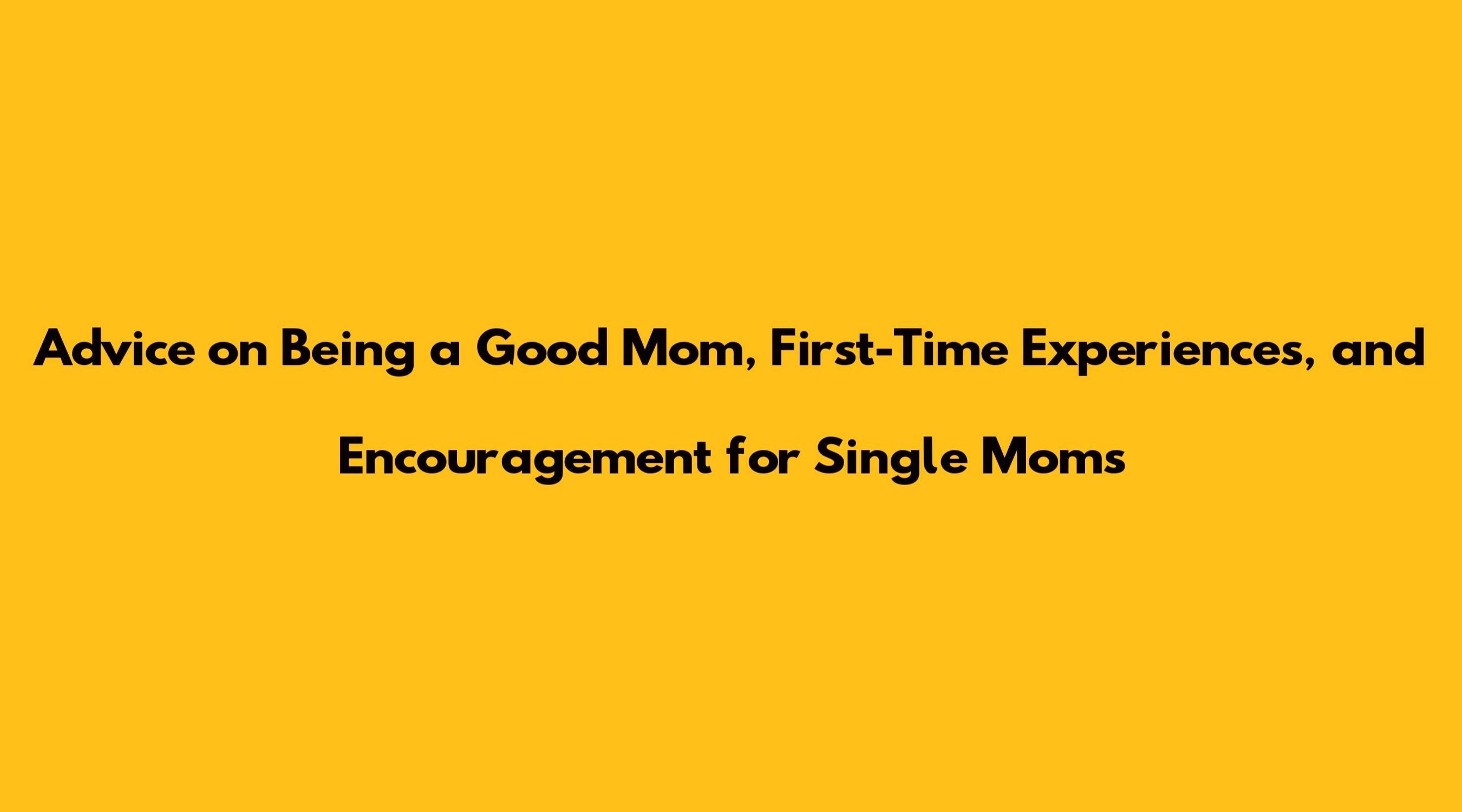 Advice on Being a Good Mom, First-Time Experiences, and Encouragement for Single Moms